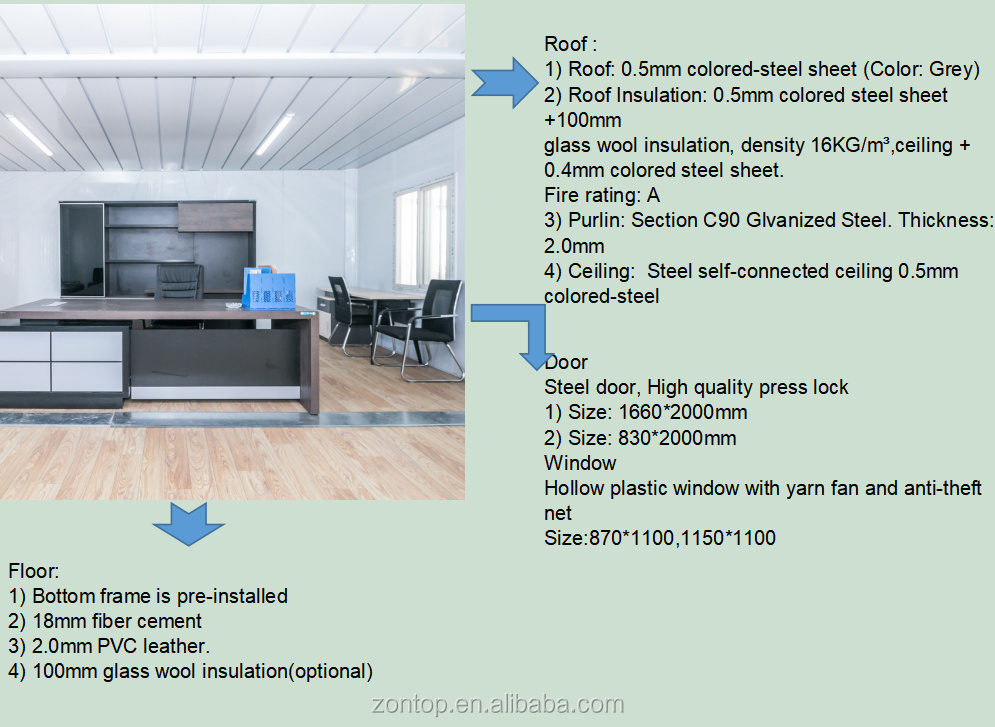 Roof :
1) Roof: 0.5mm colored-steel sheet (Color: Grey)
2) Roof Insulation: 0.5mm colored steel sheet +100mm
glass wool insulation, density 16KG/m³,ceiling + 0.4mm colored steel sheet.
Fire rating: A
3) Purlin: Section C90 Glvanized Steel. Thickness: 2.0mm
4) Ceiling: Steel self-connected ceiling 0.5mm colored-steel

Door
Steel door, High quality press lock
1) Size: 1660*2000mm
2) Size: 830*2000mm
Window
Hollow plastic window with yarn fan and anti-theft net
Size:870*1100,1150*1100

Floor:
1) Bottom frame is pre-installed
2) 18mm fiber cement
3) 2.0mm PVC leather.
4) 100mm glass wool insulation(optional)

zontop.en.alibaba.com